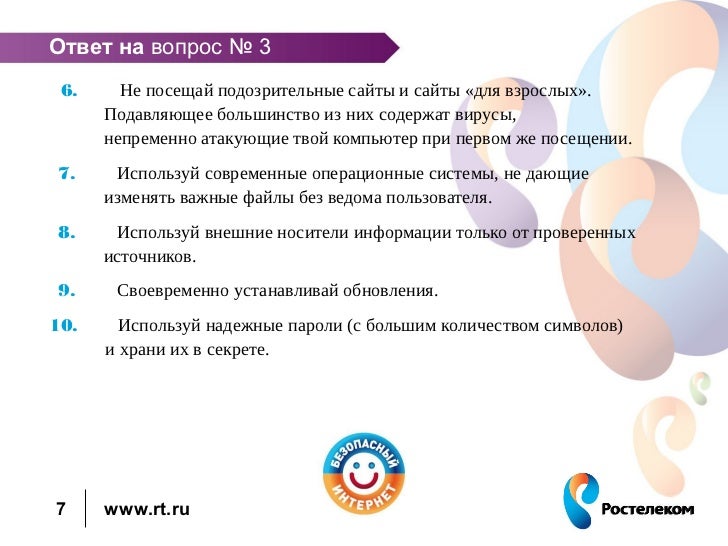 Ответ на вопрос № 3

6. Не посещай подозрительные сайты и сайты «для взрослых». Подавляющее большинство из них содержат вирусы, непременно атакующие твой компьютер при первом же посещении.

7. Используй современные операционные системы, не дающие изменять важные файлы без ведома пользователя.

8. Используй внешние носители информации только от проверенных источников.

9. Своевременно устанавливай обновления.

10. Используй надежные пароли (с большим количеством символов) и храни их в секрете.

БЕЗОПАСНЫЙ ИНТЕРНЕТ

7 www.rt.ru

Ростелеком